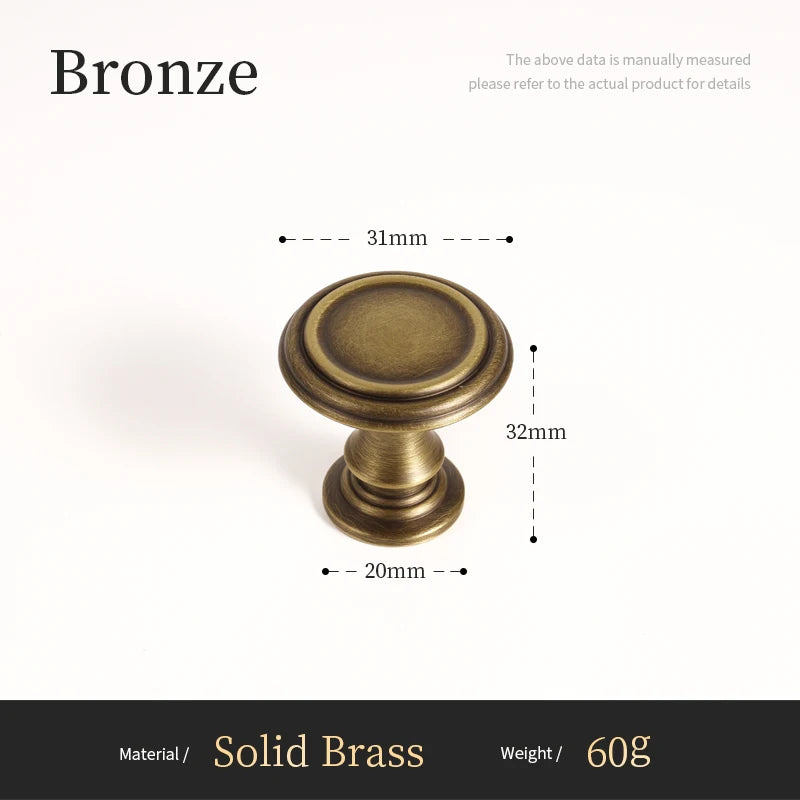 Bronze

The above data is manually measured
please refer to the actual product for details

31mm

32mm

20mm

Material / Solid Brass Weight / 60g